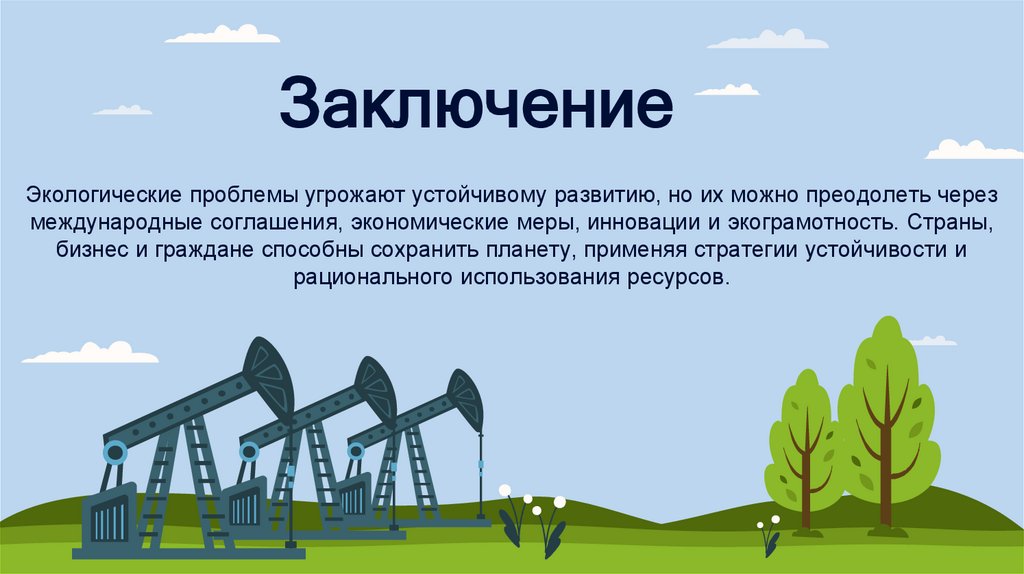 Заключение

Экологические проблемы угрожают устойчивому развитию, но их можно преодолеть через международные соглашения, экономические меры, инновации и экограмотность. Страны, бизнес и граждане способны сохранить планету, применяя стратегии устойчивости и рационального использования ресурсов.